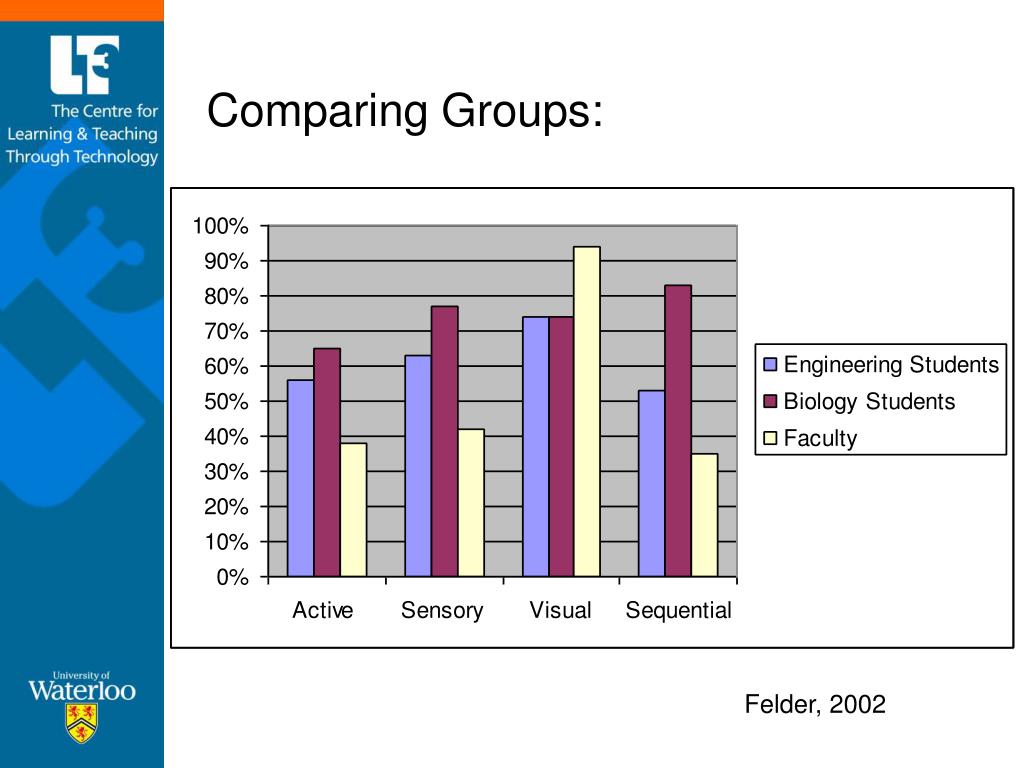 LT3
The Centre for Learning & Teaching Through Technology

Comparing Groups:

100%
90%
80%
70%
60%
50%
40%
30%
20%
10%
0%

Active
Sensory
Visual
Sequential

Engineering Students
Biology Students
Faculty

University of Waterloo

Felder, 2002